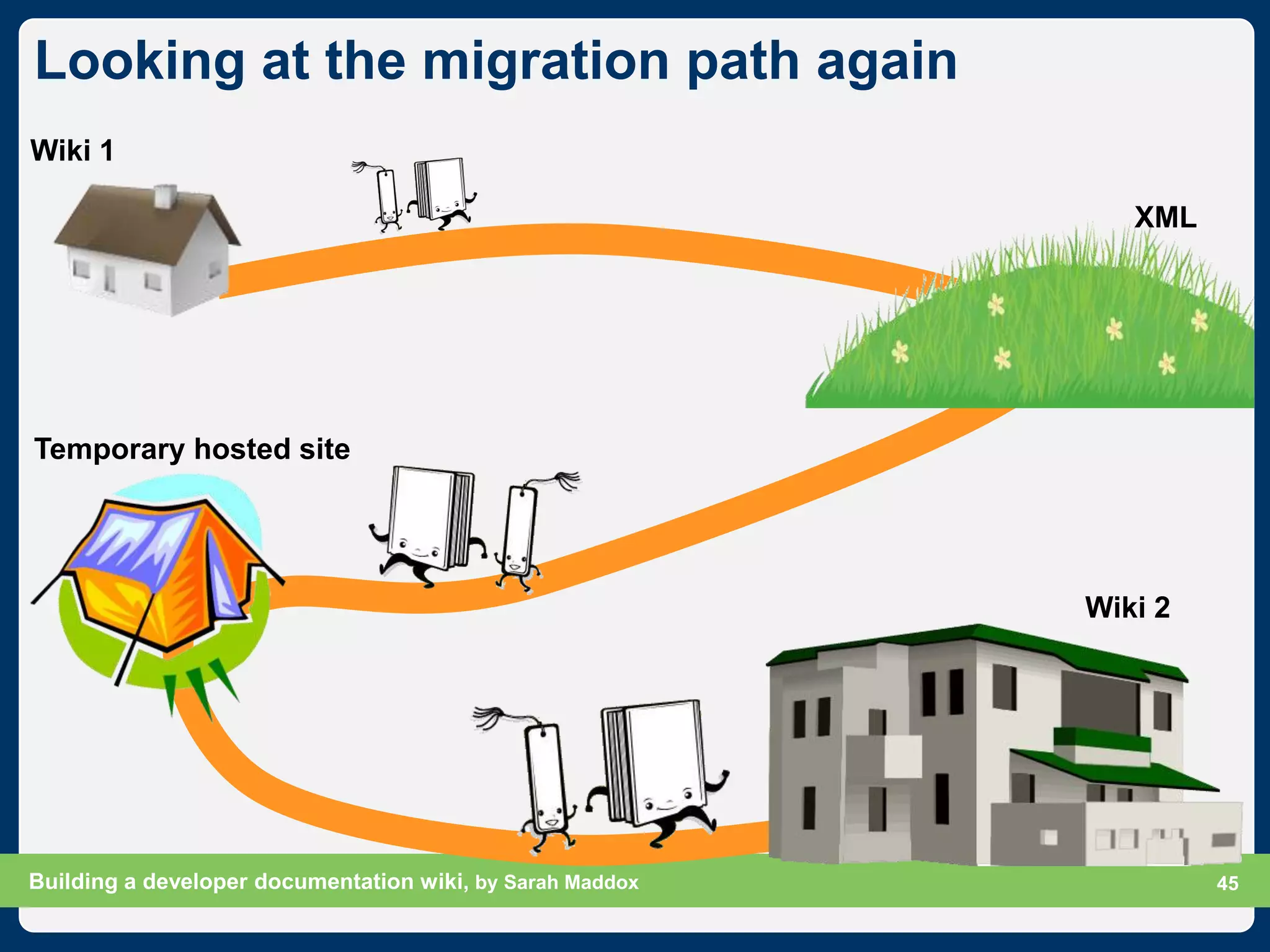 Looking at the migration path again

Wiki 1

XML

Temporary hosted site

Wiki 2

Building a developer documentation wiki, by Sarah Maddox

45